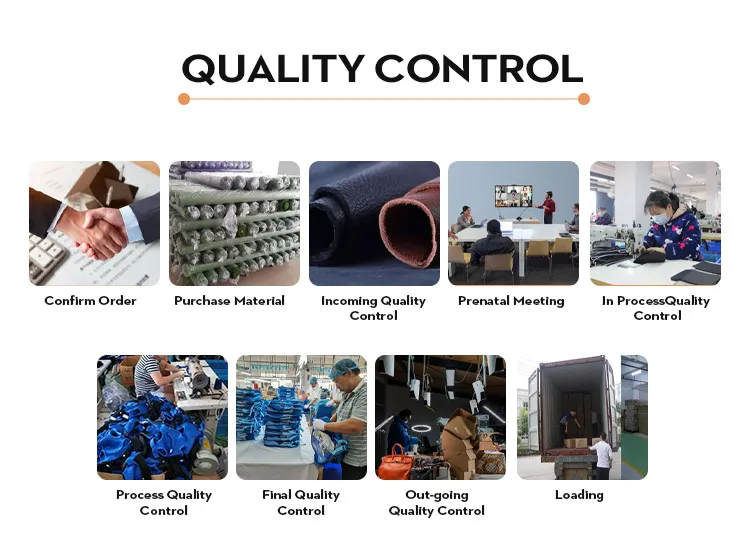 QUALITY CONTROL

Confirm Order

Purchase Material

Incoming Quality Control

Prenatal Meeting

In ProcessQuality Control

Process Quality Control

Final Quality Control

Out-going Quality Control

Loading